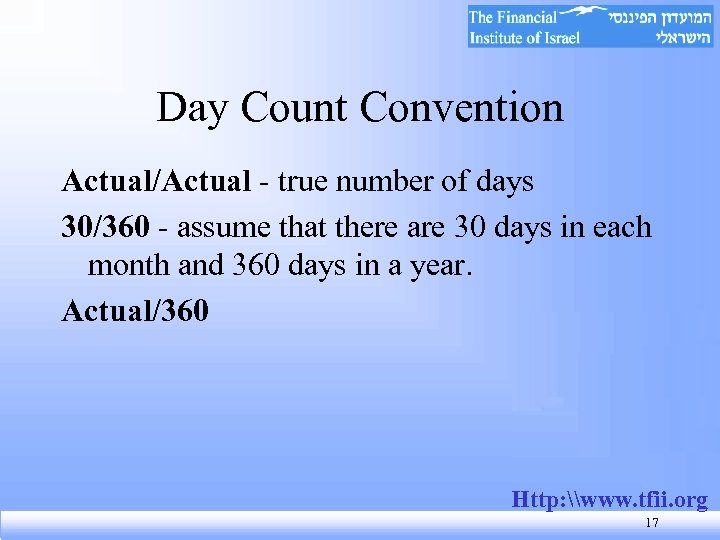 The Financial Institute of Israel
המועדון הפיננסי הישראלי

Day Count Convention

Actual/Actual - true number of days

30/360 - assume that there are 30 days in each month and 360 days in a year.

Actual/360

Http:\\www.tfii.org

17